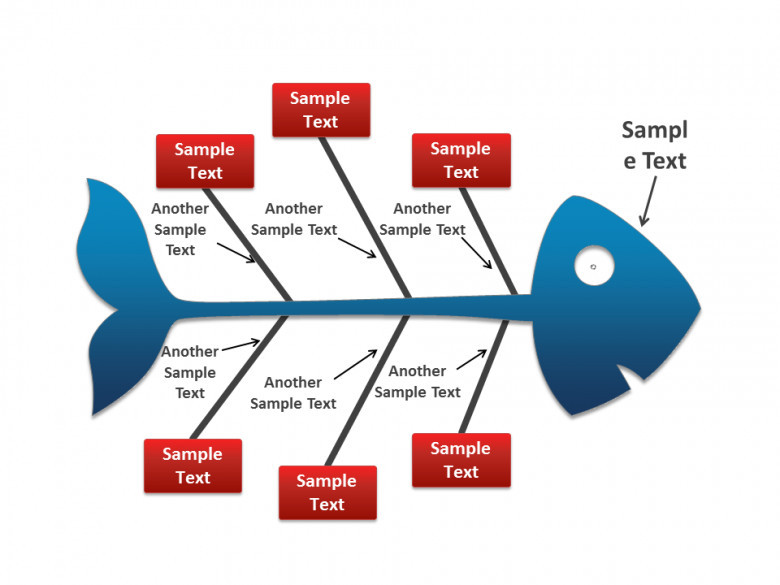 Sample Text

Sample Text

Sample Text

Sampl e Text

Another Sample Text

Another Sample Text

Another Sample Text

Another Sample Text

Another Sample Text

Another Sample Text

Sample Text

Sample Text

Sample Text